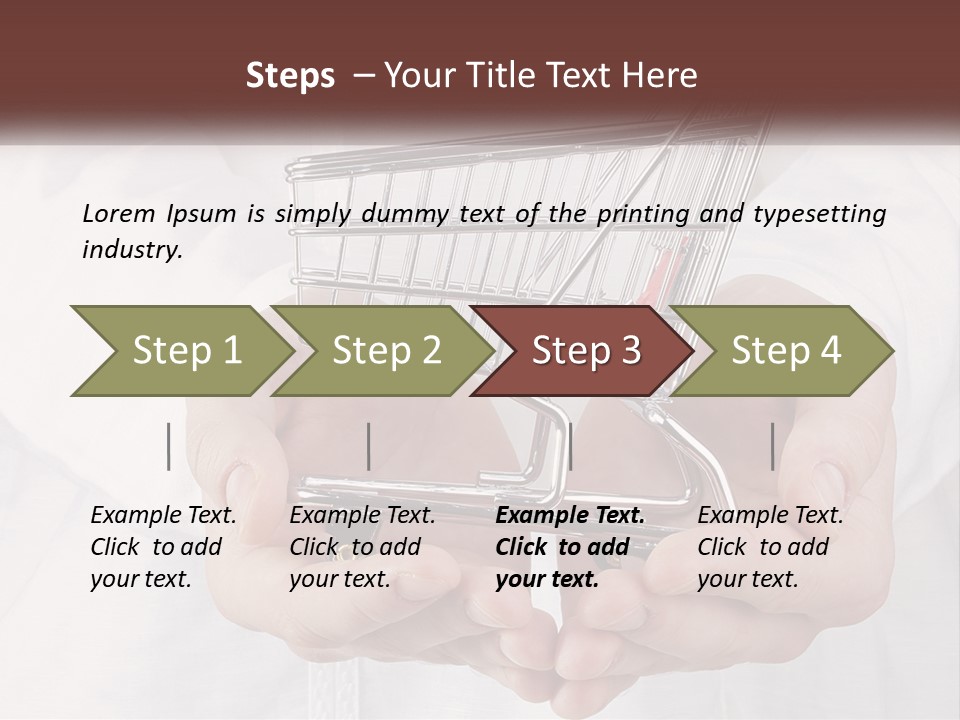 Steps – Your Title Text Here

Lorem Ipsum is simply dummy text of the printing and typesetting industry.

Step 1

Step 2

Step 3

Step 4

Example Text. Click to add your text.

Example Text. Click to add your text.

Example Text. Click to add your text.

Example Text. Click to add your text.